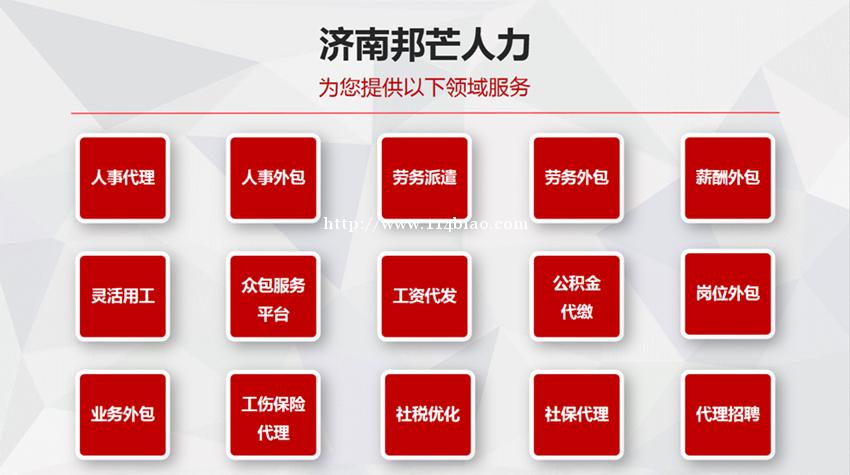 济南邦芒人力

为您提供以下领域服务

人事代理

人事外包

劳务派遣

劳务外包

薪酬外包

http://www.114biao.com

灵活用工

众包服务平台

工资代发

公积金代缴

岗位外包

业务外包

工伤保险代理

社税优化

社保代理

代理招聘